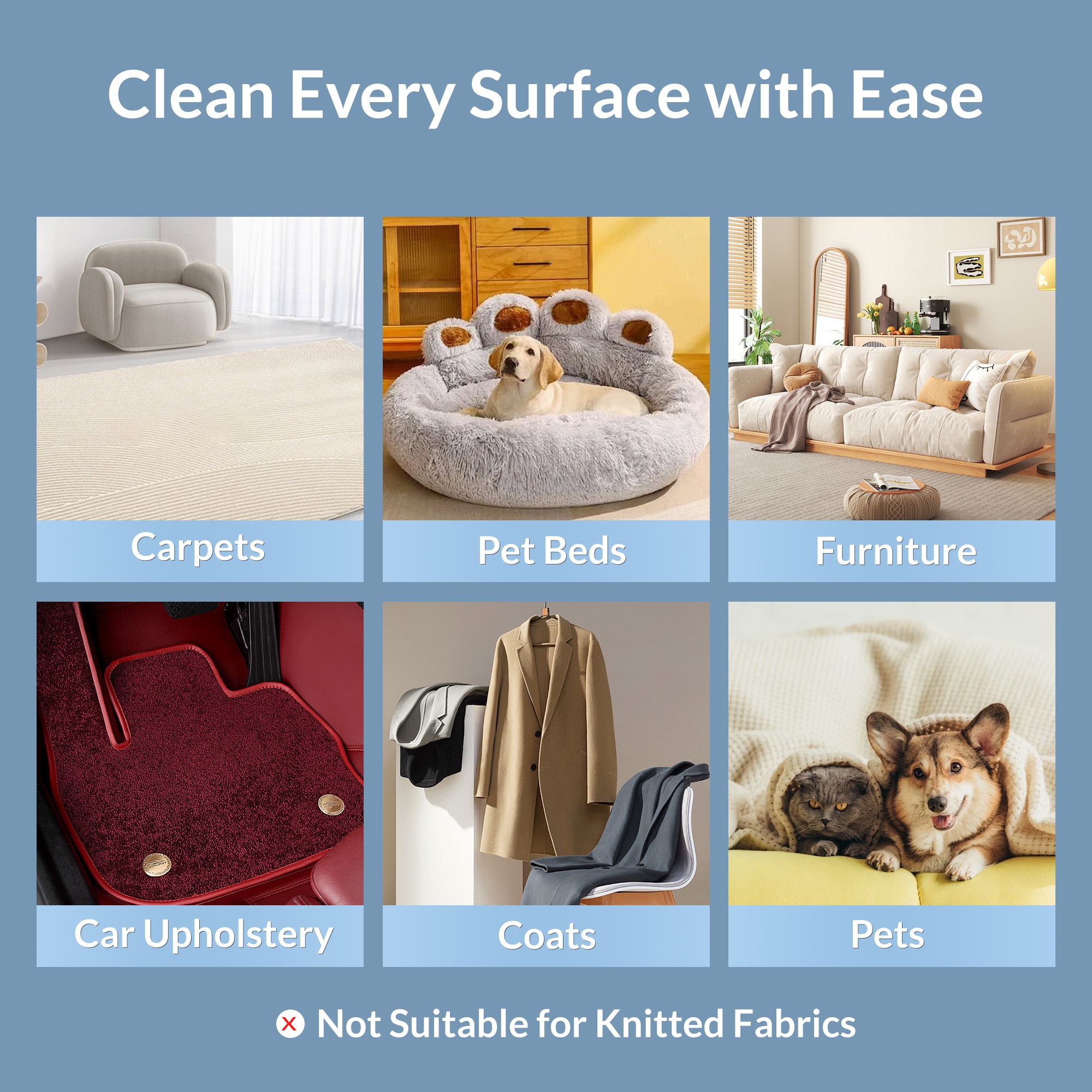 Clean Every Surface with Ease

Carpets

Pet Beds

Furniture

Car Upholstery

Coats

Pets

Not Suitable for Knitted Fabrics